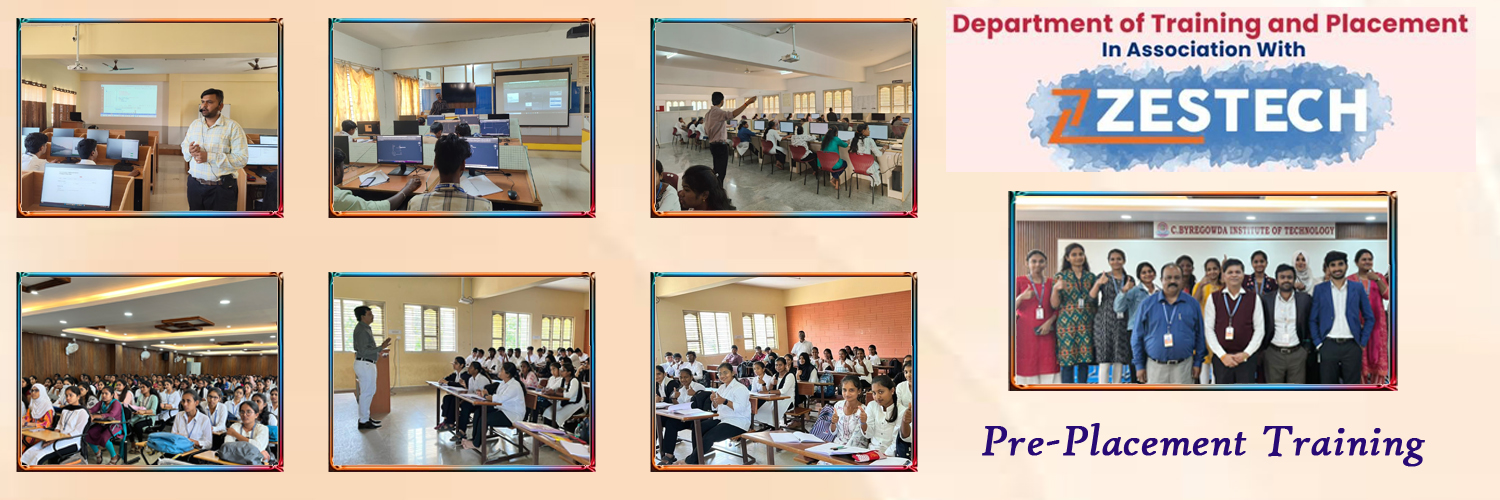 Department of Training and Placement
In Association With
ZESTECH

C.BYREGOWDA INSTITUTE OF TECHNOLOGY

Pre-Placement Training